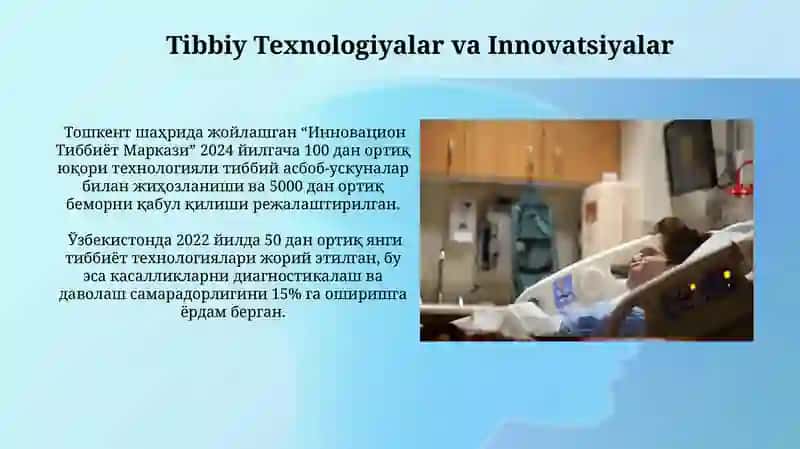 Tibbiy Texnologiyalar va Innovatsiyalar

Тошкент шаҳрида жойлашган “Инновацион Тиббиёт Маркази” 2024 йилгача 100 дан ортиқ юқори технологияли тиббий асбоб-ускуналар билан жиҳозланиши ва 5000 дан ортиқ беморни қабул қилиши режалаштирилган.

Ўзбекистонда 2022 йилда 50 дан ортиқ янги тиббиёт технологиялари жорий этилган, бу эса касалликларни диагностикалаш ва даволаш самарадорлигини 15% га оширишга ёрдам берган.